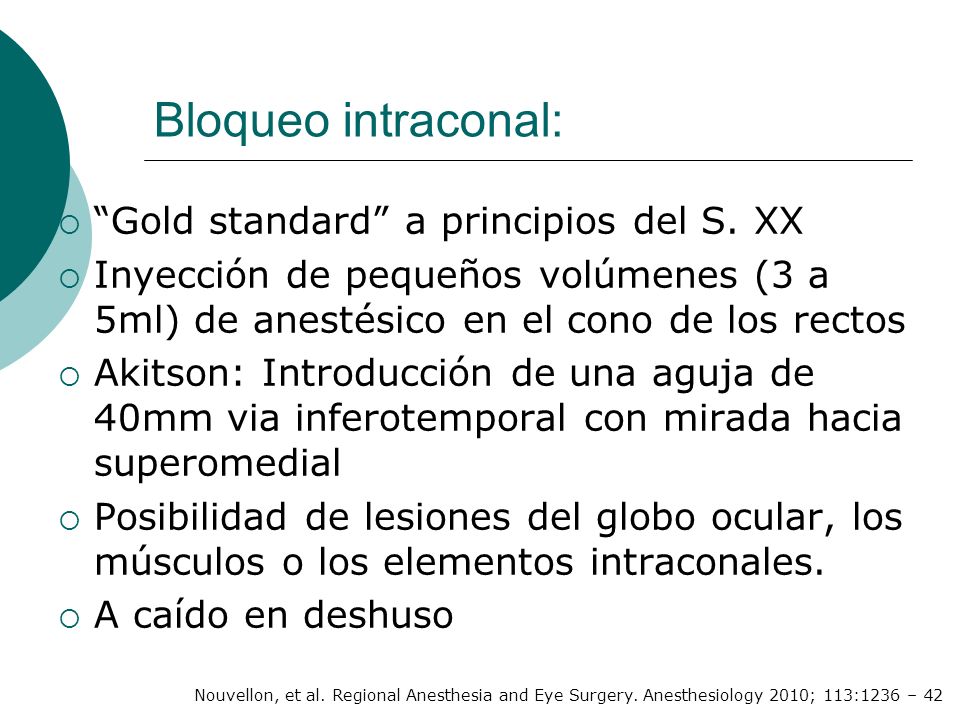 Bloqueo intraconal:

○ “Gold standard” a principios del S. XX
○ Inyección de pequeños volúmenes (3 a 5ml) de anestésico en el cono de los rectos
○ Akitson: Introducción de una aguja de 40mm via inferotemporal con mirada hacia superomedial
○ Posibilidad de lesiones del globo ocular, los músculos o los elementos intraconales.
○ A caído en deshuso

Nouvellon, et al. Regional Anesthesia and Eye Surgery. Anesthesiology 2010; 113:1236 – 42